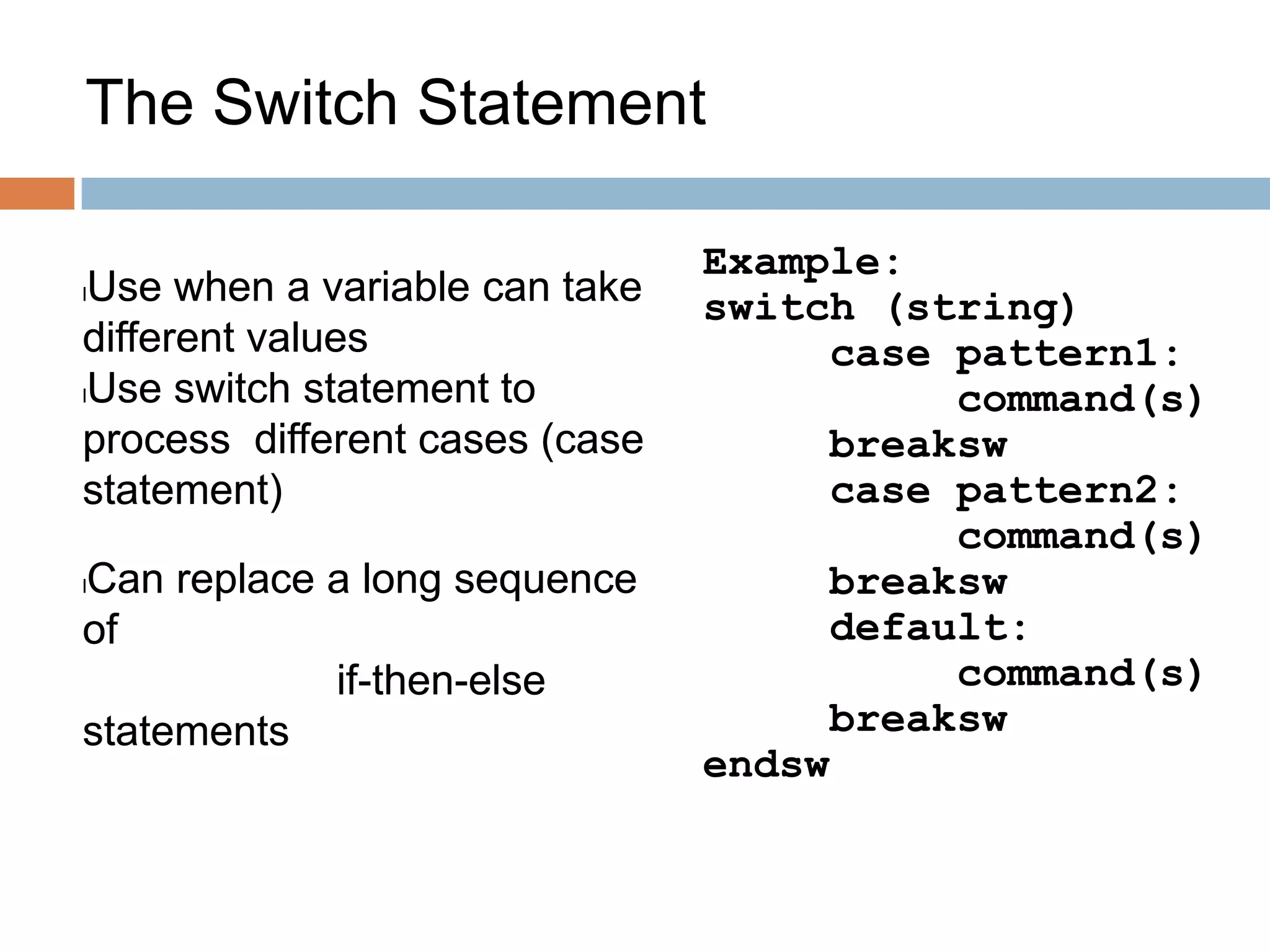 The Switch Statement

Use when a variable can take different values
Use switch statement to process different cases (case statement)

Can replace a long sequence of
if-then-else
statements

Example:
switch (string)
case pattern1:
command(s)
breaksw
case pattern2:
command(s)
breaksw
default:
command(s)
breaksw
endsw